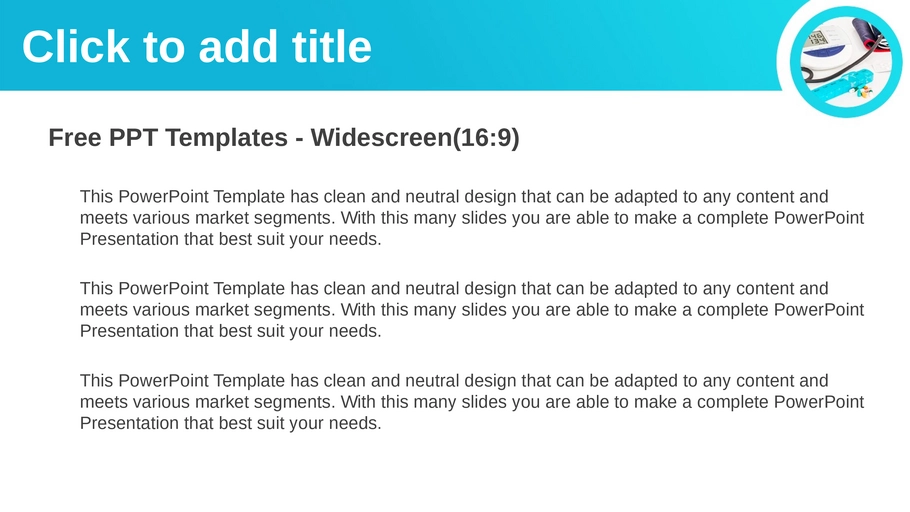 Click to add title

Free PPT Templates - Widescreen(16:9)

This PowerPoint Template has clean and neutral design that can be adapted to any content and meets various market segments. With this many slides you are able to make a complete PowerPoint Presentation that best suit your needs.

This PowerPoint Template has clean and neutral design that can be adapted to any content and meets various market segments. With this many slides you are able to make a complete PowerPoint Presentation that best suit your needs.

This PowerPoint Template has clean and neutral design that can be adapted to any content and meets various market segments. With this many slides you are able to make a complete PowerPoint Presentation that best suit your needs.